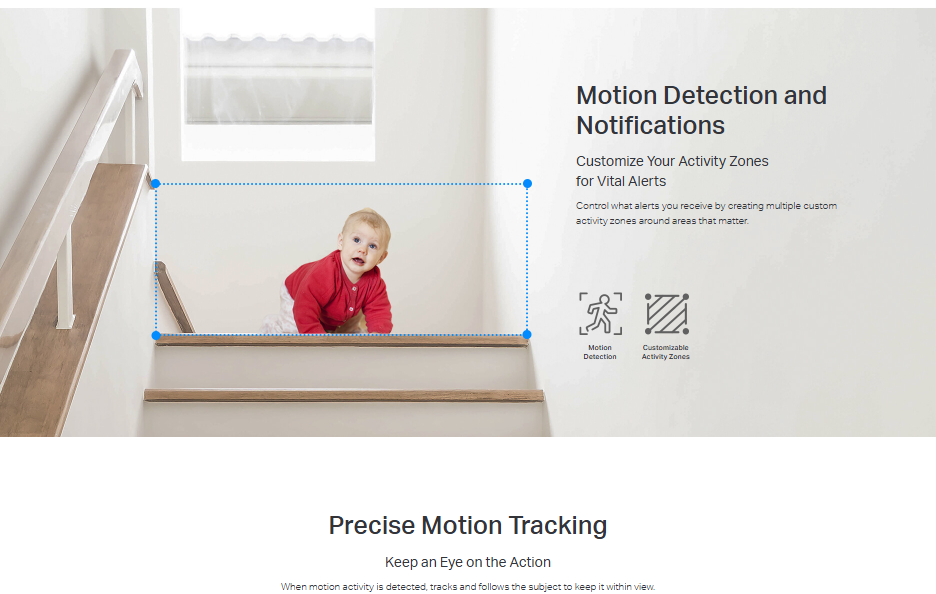 Motion Detection and Notifications

Customize Your Activity Zones for Vital Alerts

Control what alerts you receive by creating multiple custom activity zones around areas that matter.

Motion Detection

Customizable Activity Zones

Precise Motion Tracking

Keep an Eye on the Action

When motion activity is detected, tracks and follows the subject to keep it within view.